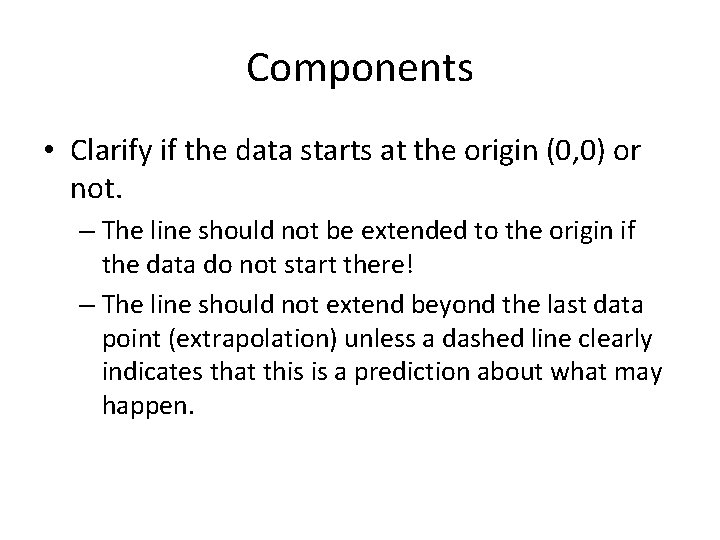 Components

• Clarify if the data starts at the origin (0,0) or not.

– The line should not be extended to the origin if the data do not start there!

– The line should not extend beyond the last data point (extrapolation) unless a dashed line clearly indicates that this is a prediction about what may happen.